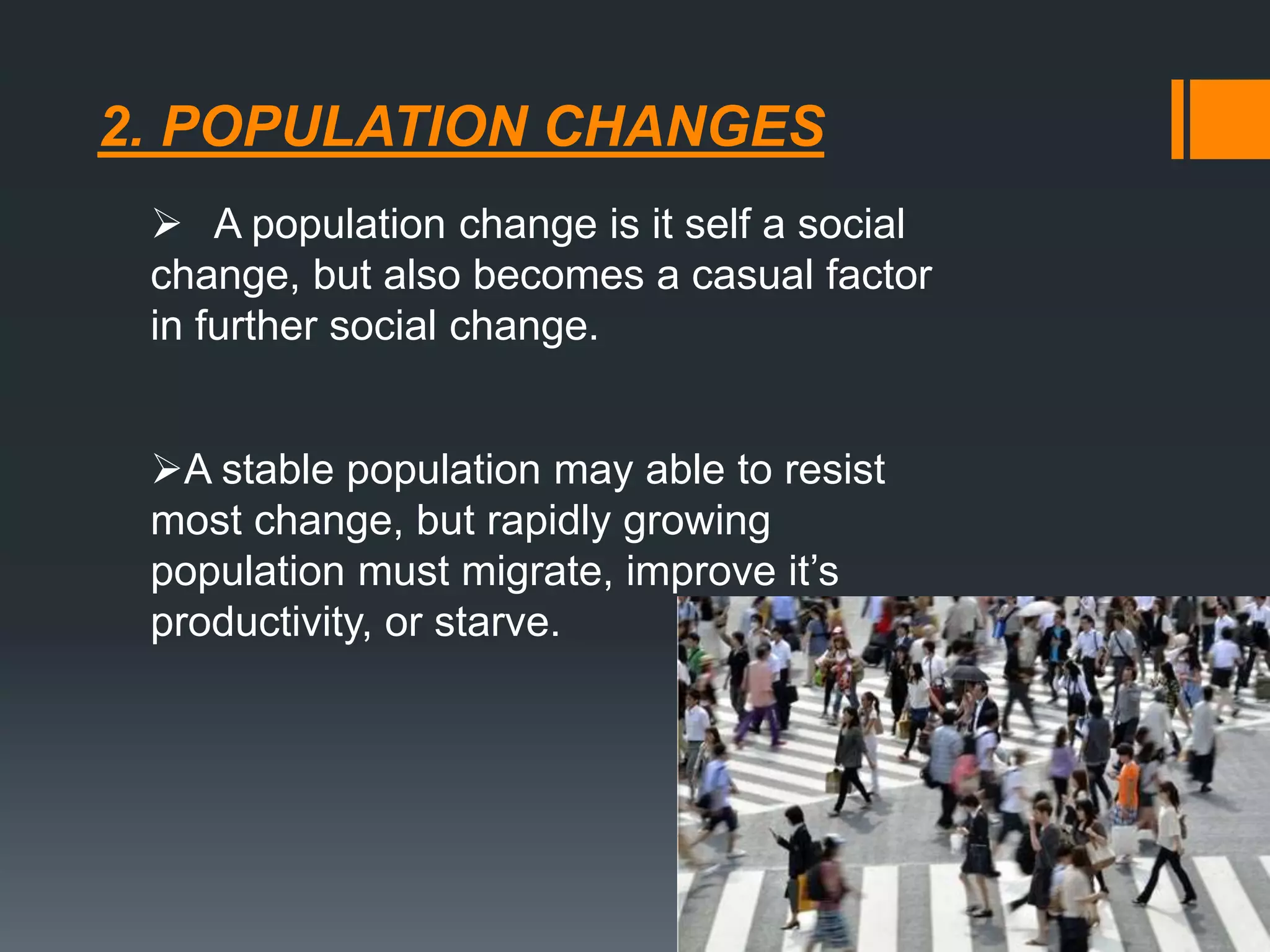 2. POPULATION CHANGES

➢ A population change is it self a social change, but also becomes a casual factor in further social change.

➢A stable population may able to resist most change, but rapidly growing population must migrate, improve it’s productivity, or starve.